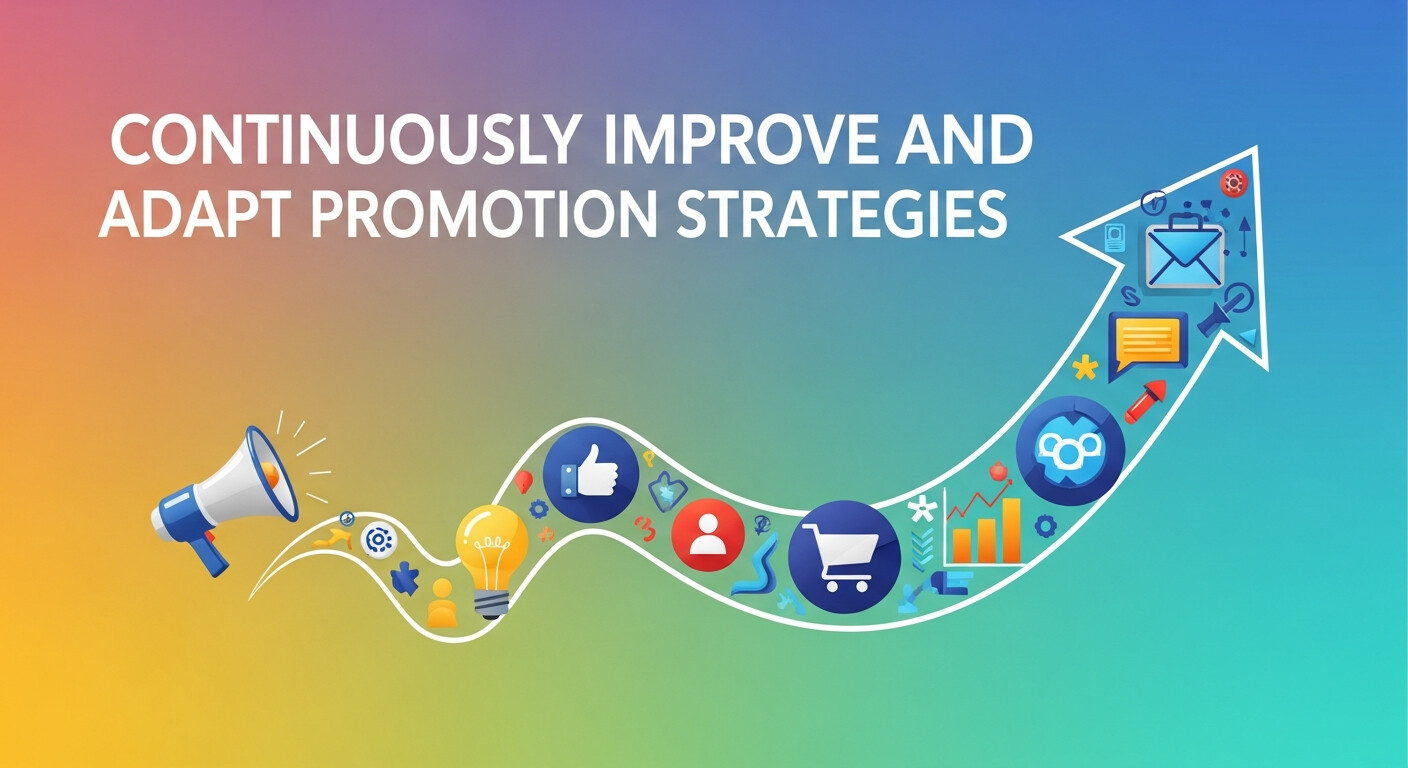 CONTINUOUSLY IMPROVE AND ADAPT PROMOTION STRATEGIES